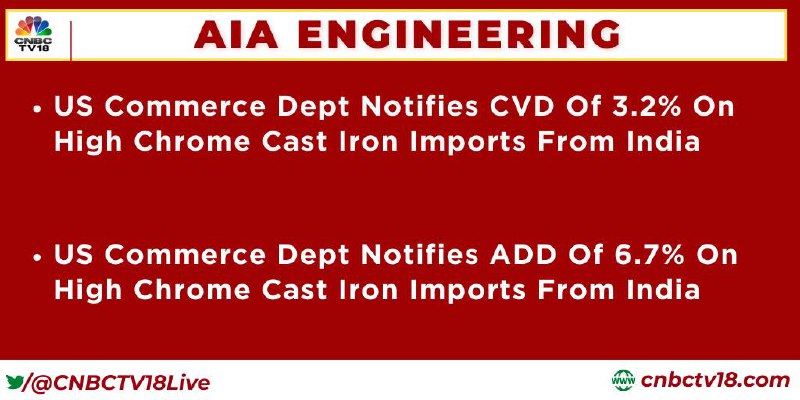 CNBC TV18

AIA ENGINEERING

• US Commerce Dept Notifies CVD Of 3.2% On High Chrome Cast Iron Imports From India

• US Commerce Dept Notifies ADD Of 6.7% On High Chrome Cast Iron Imports From India

/@CNBCTV18Live

www cnbctv18.com